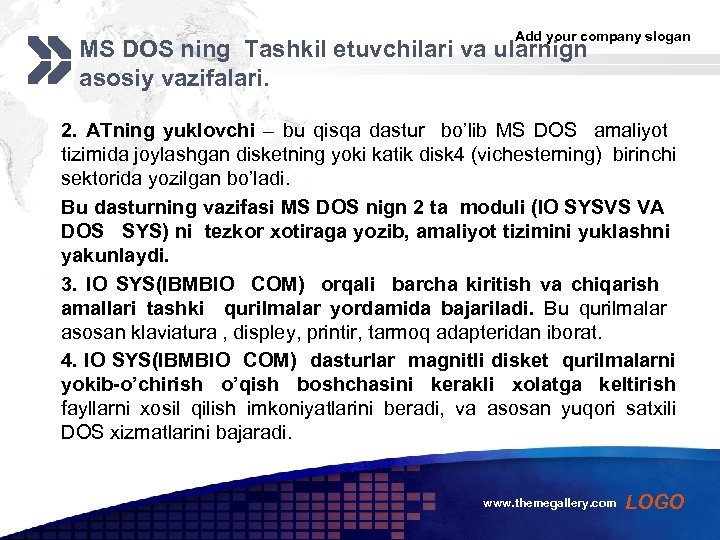 Add your company slogan

MS DOS ning Tashkil etuvchilari va ularnign asosiy vazifalari.

2. ATning yuklovchi – bu qisqa dastur bo'lib MS DOS amaliyot tizimida joylashgan disketning yoki katik disk4 (vichesterning) birinchi sektorida yozilgan bo'ladi.

Bu dasturning vazifasi MS DOS nign 2 ta moduli (IO SYSVS VA DOS SYS) ni tezkor xotiraga yozib, amaliyot tizimini yuklashni yakunlaydi.

3. IO SYS(IBMBIO COM) orqali barcha kiritish va chiqarish amallari tashki qurilmalar yordamida bajariladi. Bu qurilmalar asosan klaviatura , displey, printir, tarmoq adapteridan iborat.

4. IO SYS(IBMBIO COM) dasturlar magnitli disket qurilmalarni yokib-o'chirish o'qish boshchasini kerakli xolatga keltirish fayllarni xosil qilish imkoniyatlarini beradi, va asosan yuqori satxili DOS xizmatlarini bajaradi.

www.themegallery.com LOGO